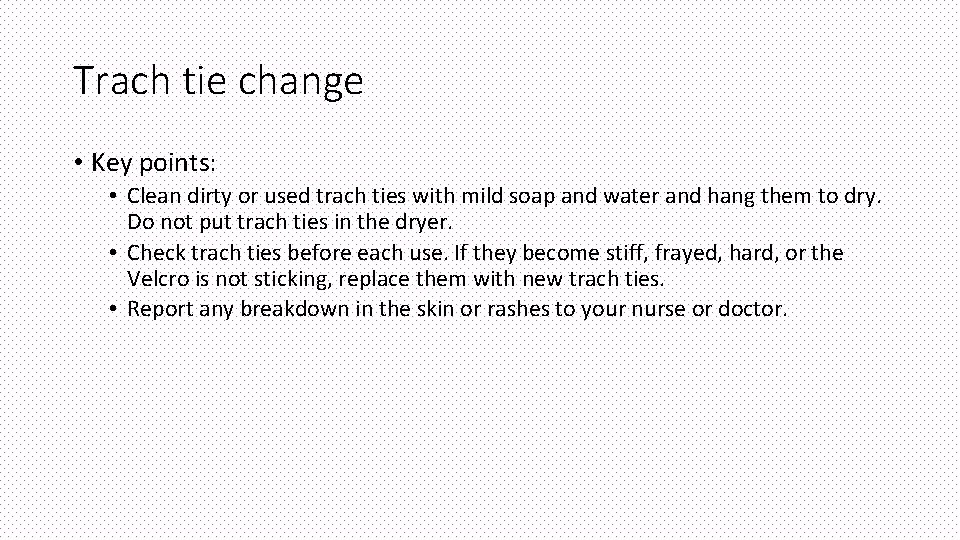 Trach tie change

• Key points:
  • Clean dirty or used trach ties with mild soap and water and hang them to dry. Do not put trach ties in the dryer.
  • Check trach ties before each use. If they become stiff, frayed, hard, or the Velcro is not sticking, replace them with new trach ties.
  • Report any breakdown in the skin or rashes to your nurse or doctor.